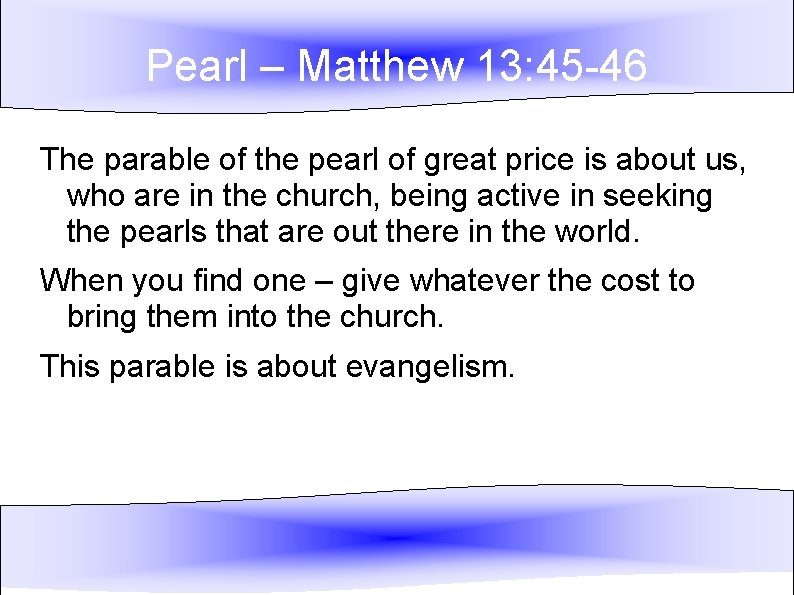 Pearl – Matthew 13:45-46

The parable of the pearl of great price is about us, who are in the church, being active in seeking the pearls that are out there in the world.

When you find one – give whatever the cost to bring them into the church.

This parable is about evangelism.